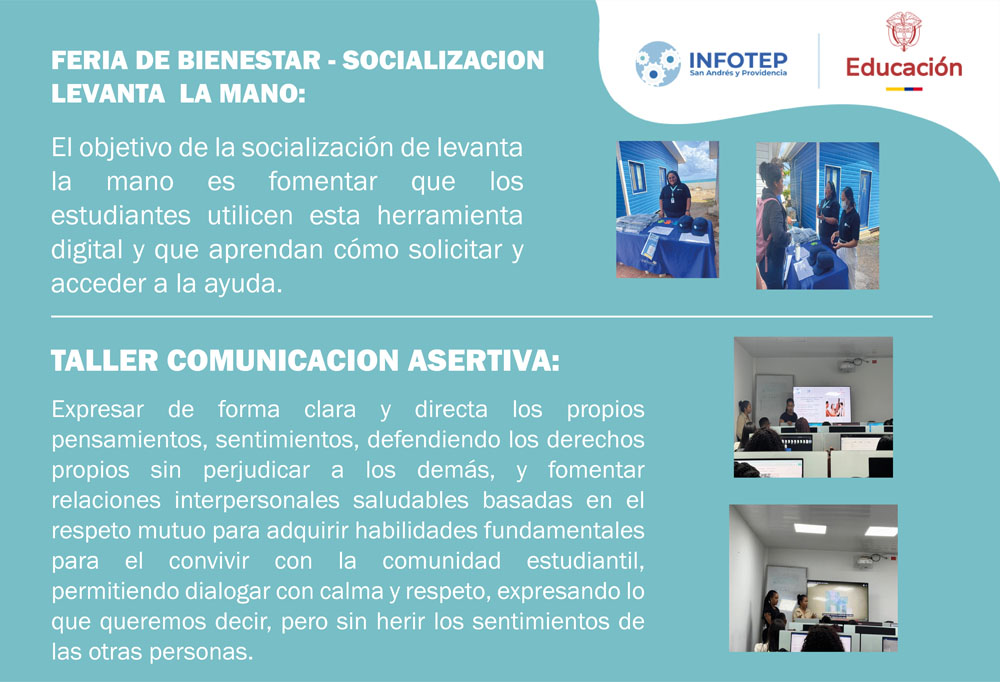 FERIA DE BIENESTAR - SOCIALIZACION LEVANTA LA MANO:

INFOTEP
San Andrés y Providencia

Educación

El objetivo de la socialización de levanta la mano es fomentar que los estudiantes utilicen esta herramienta digital y que aprendan cómo solicitar y acceder a la ayuda.

TALLER COMUNICACION ASERTIVA:

Expresar de forma clara y directa los propios pensamientos, sentimientos, defendiendo los derechos propios sin perjudicar a los demás, y fomentar relaciones interpersonales saludables basadas en el respeto mutuo para adquirir habilidades fundamentales para el convivir con la comunidad estudiantil, permitiendo dialogar con calma y respeto, expresando lo que queremos decir, pero sin herir los sentimientos de las otras personas.